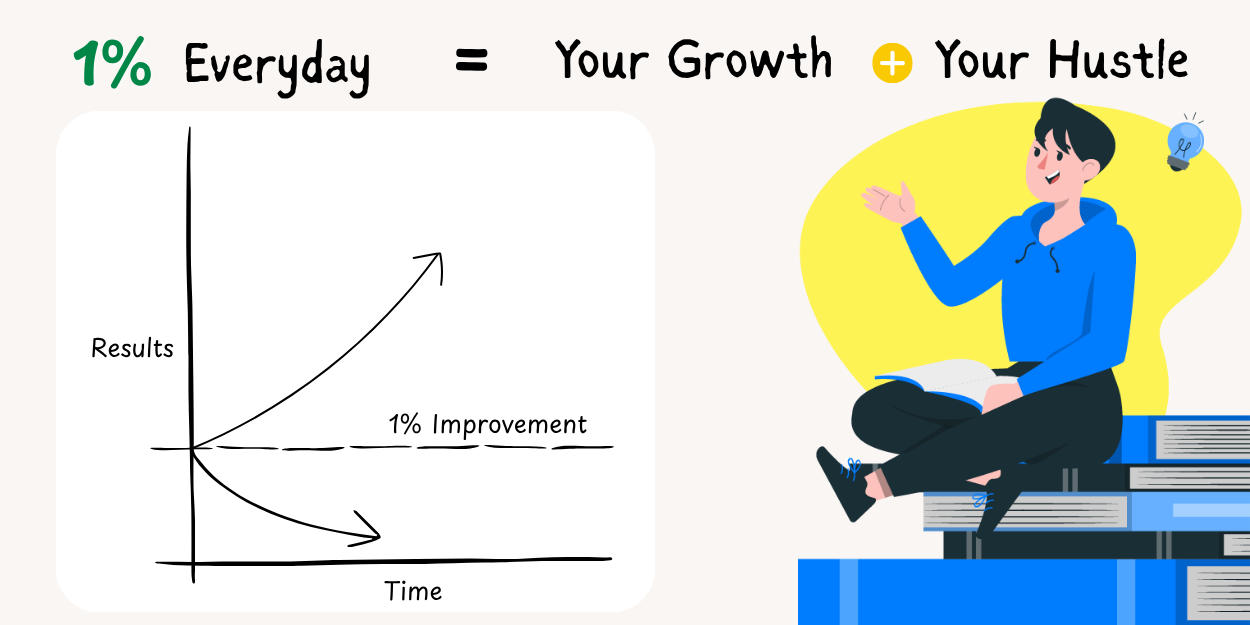 1% Everyday = Your Growth + Your Hustle

Results

1% Improvement

Time